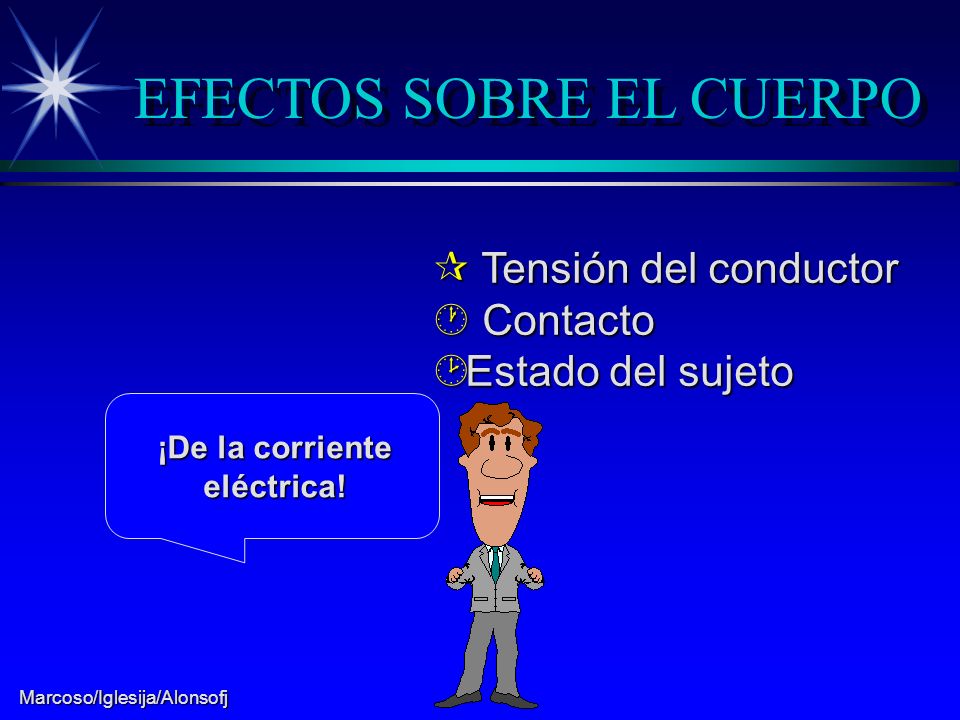 EFECTOS SOBRE EL CUERPO

Tensión del conductor
Contacto
Estado del sujeto

¡De la corriente eléctrica!

Marcoso/Iglesija/Alonsofj